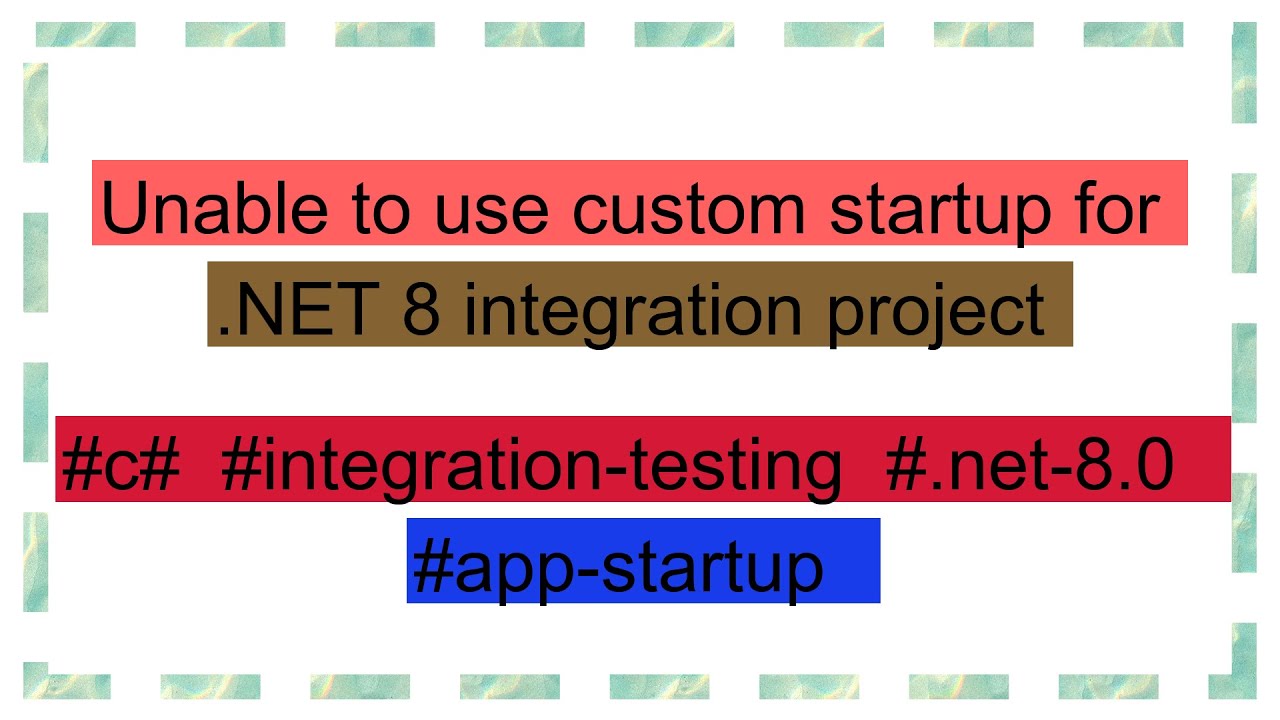 Unable to use custom startup for .NET 8 integration project

#c# #integration-testing #.net-8.0 #app-startup